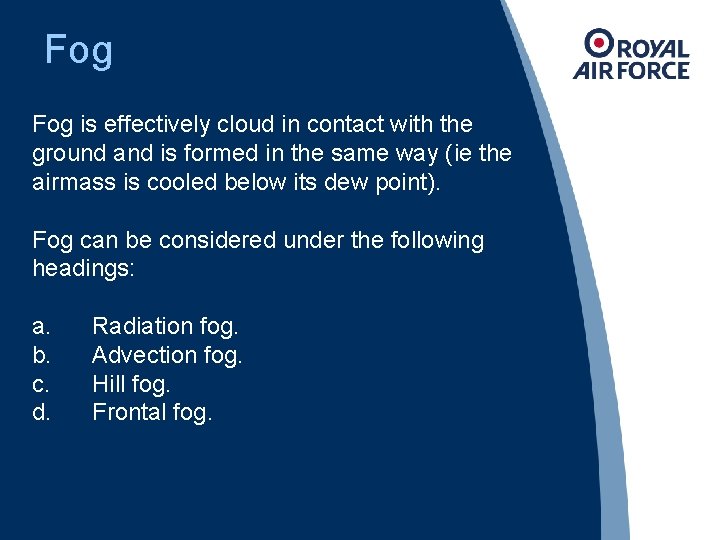 Fog

ROYAL AIR FORCE

Fog is effectively cloud in contact with the ground and is formed in the same way (ie the airmass is cooled below its dew point).

Fog can be considered under the following headings:

a. Radiation fog.
b. Advection fog.
c. Hill fog.
d. Frontal fog.